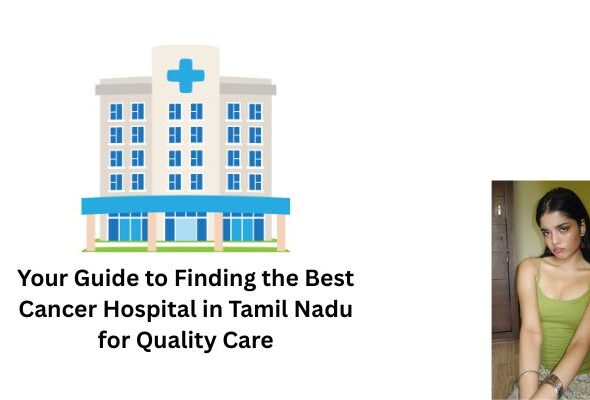 Your Guide to Finding the Best Cancer Hospital in Tamil Nadu for Quality Care